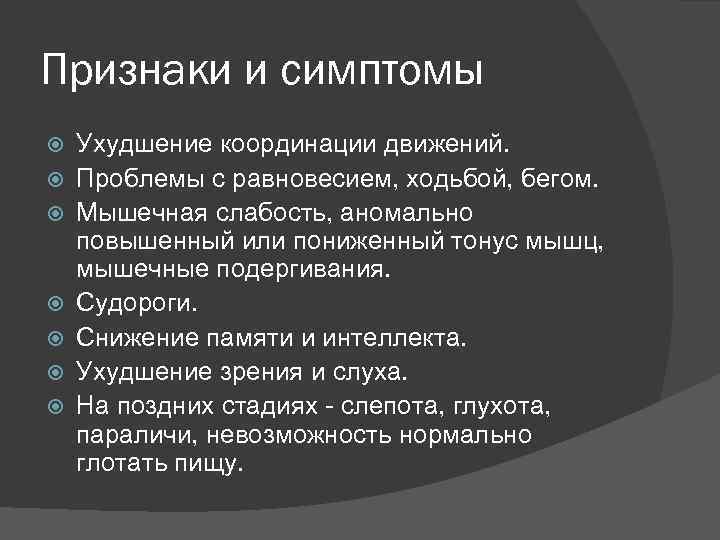 Признаки и симптомы

Ухудшение координации движений.
Проблемы с равновесием, ходьбой, бегом.
Мышечная слабость, аномально повышенный или пониженный тонус мышц, мышечные подергивания.
Судороги.
Снижение памяти и интеллекта.
Ухудшение зрения и слуха.
На поздних стадиях - слепота, глухота, параличи, невозможность нормально глотать пищу.